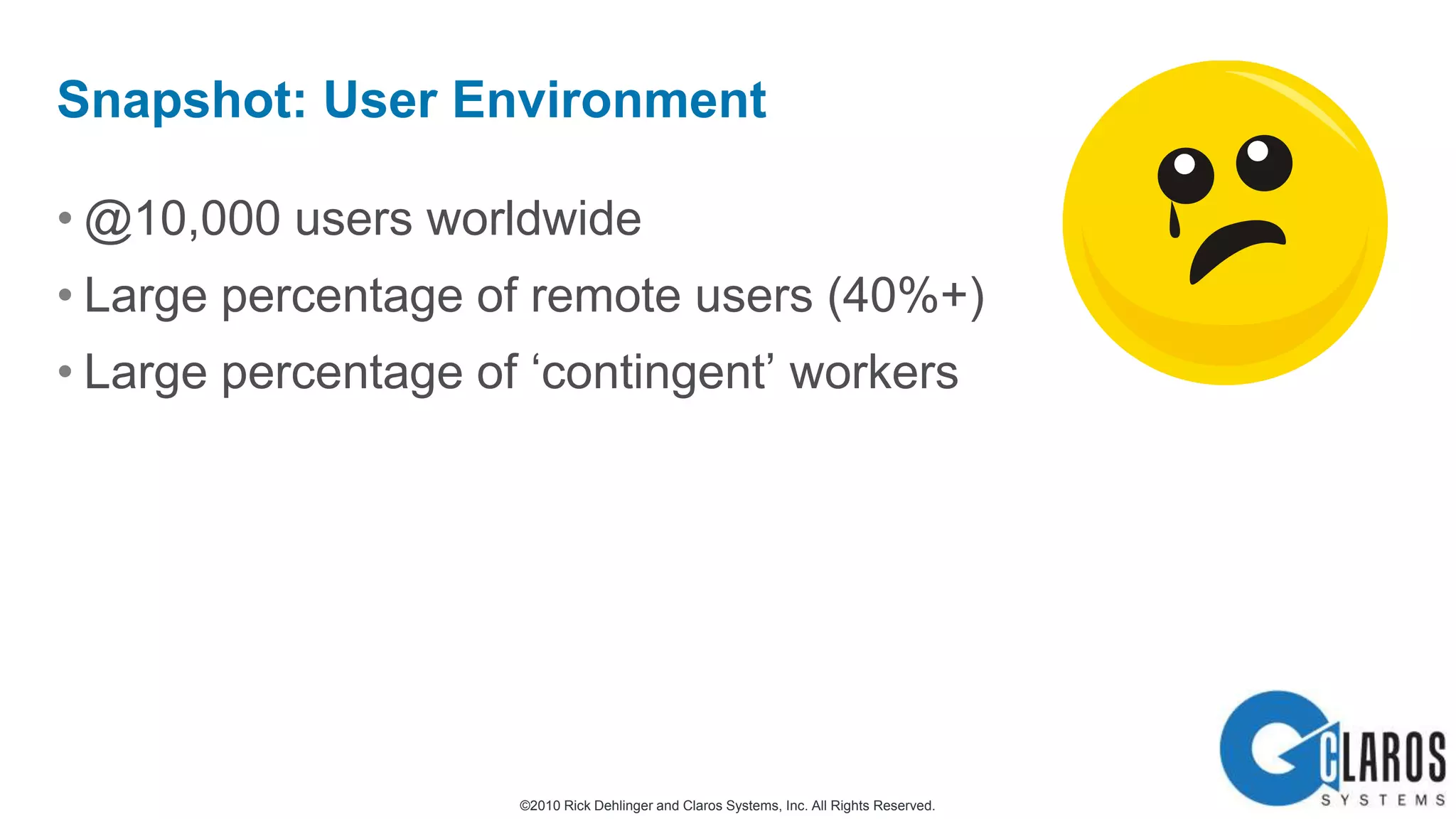 Snapshot: User Environment

• @10,000 users worldwide
• Large percentage of remote users (40%+)
• Large percentage of ‘contingent’ workers

©2010 Rick Dehlinger and Claros Systems, Inc. All Rights Reserved.

CLAROS
SYSTEMS